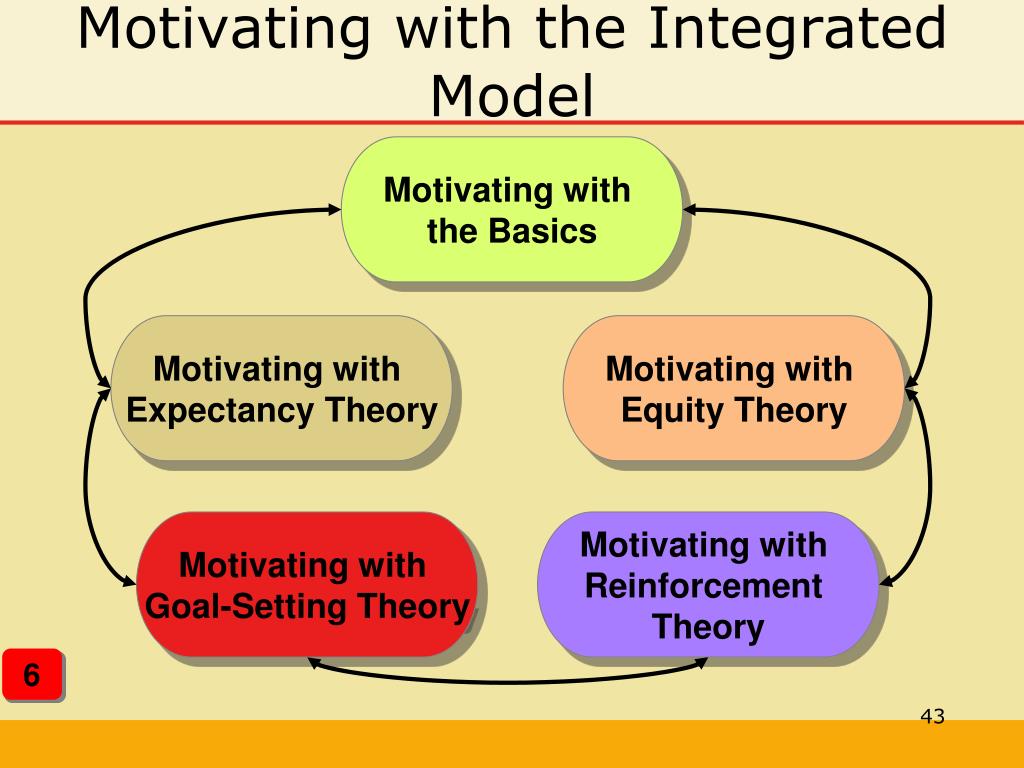 Motivating with the Integrated Model

Motivating with the Basics

Motivating with Expectancy Theory

Motivating with Equity Theory

Motivating with Goal-Setting Theory

Motivating with Reinforcement Theory

6

43